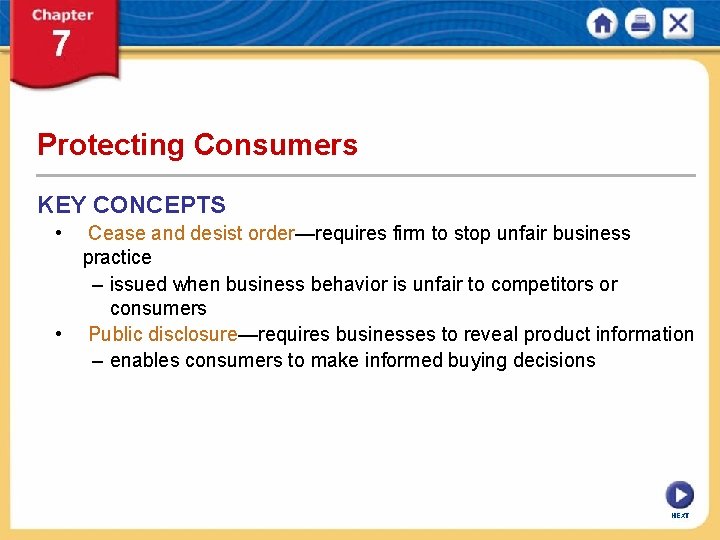 Chapter
7

Protecting Consumers

KEY CONCEPTS

• Cease and desist order—requires firm to stop unfair business practice
– issued when business behavior is unfair to competitors or consumers
• Public disclosure—requires businesses to reveal product information
– enables consumers to make informed buying decisions

NEXT